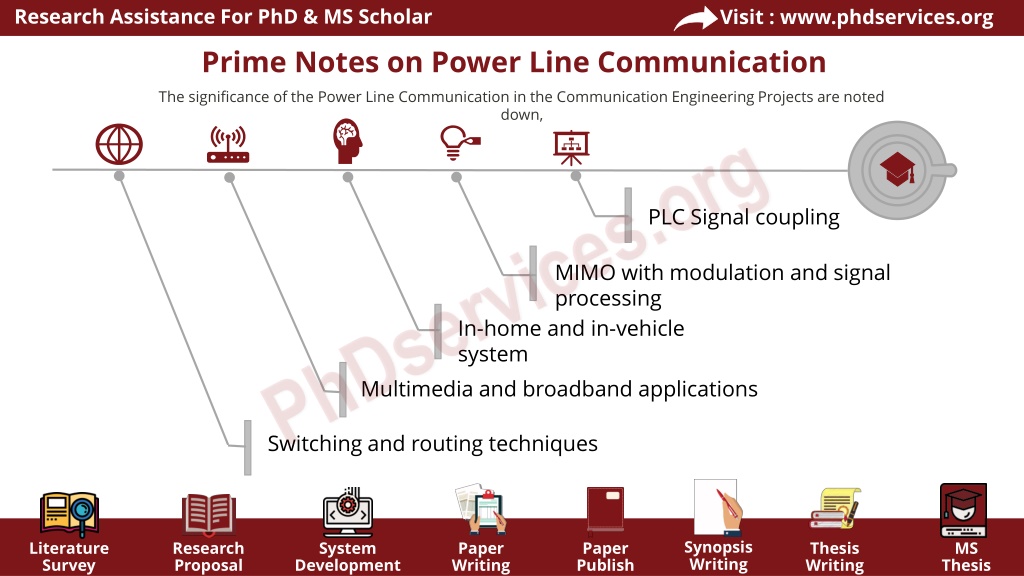 Research Assistance For PhD & MS Scholar

Visit : www.phdservices.org

Prime Notes on Power Line Communication

The significance of the Power Line Communication in the Communication Engineering Projects are noted down,

PLC Signal coupling

MIMO with modulation and signal processing

In-home and in-vehicle system

Multimedia and broadband applications

Switching and routing techniques

PhDservices.org

Literature Survey

Research Proposal

System Development

Paper Writing

Paper Publish

Synopsis Writing

Thesis Writing

MS Thesis